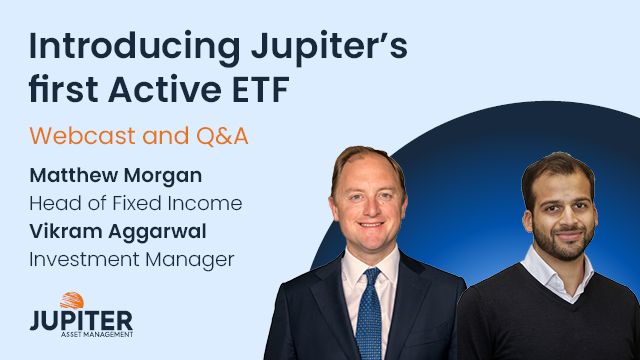 Introducing Jupiter's first Active ETF

Webcast and Q&A

Matthew Morgan
Head of Fixed Income
Vikram Aggarwal
Investment Manager

JUPITER
ASSET MANAGEMENT